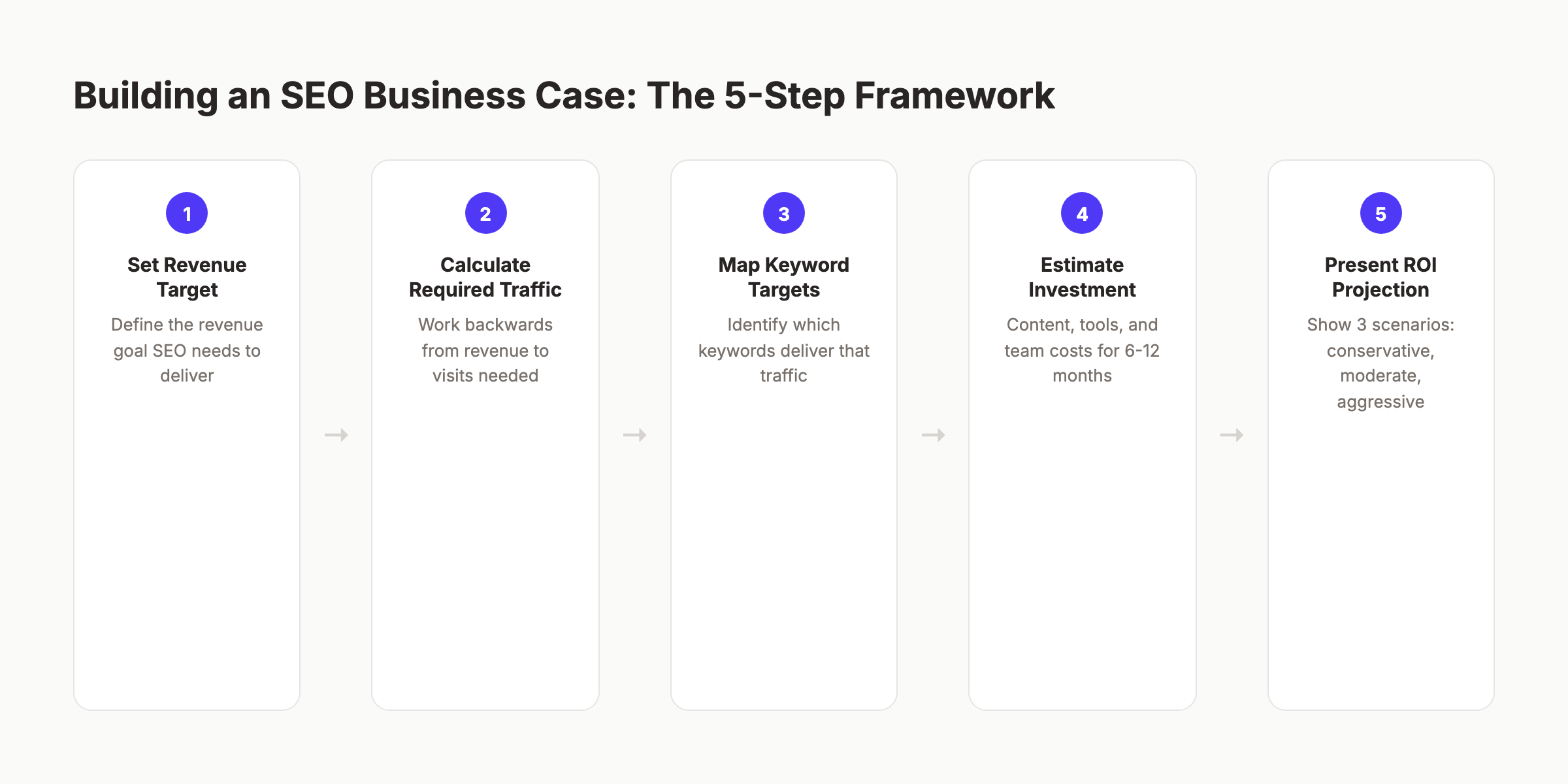 Building an SEO Business Case: The 5-Step Framework

1

Set Revenue Target

Define the revenue goal SEO needs to deliver

→

2

Calculate Required Traffic

Work backwards from revenue to visits needed

→

3

Map Keyword Targets

Identify which keywords deliver that traffic

→

4

Estimate Investment

Content, tools, and team costs for 6-12 months

→

5

Present ROI Projection

Show 3 scenarios: conservative, moderate, aggressive